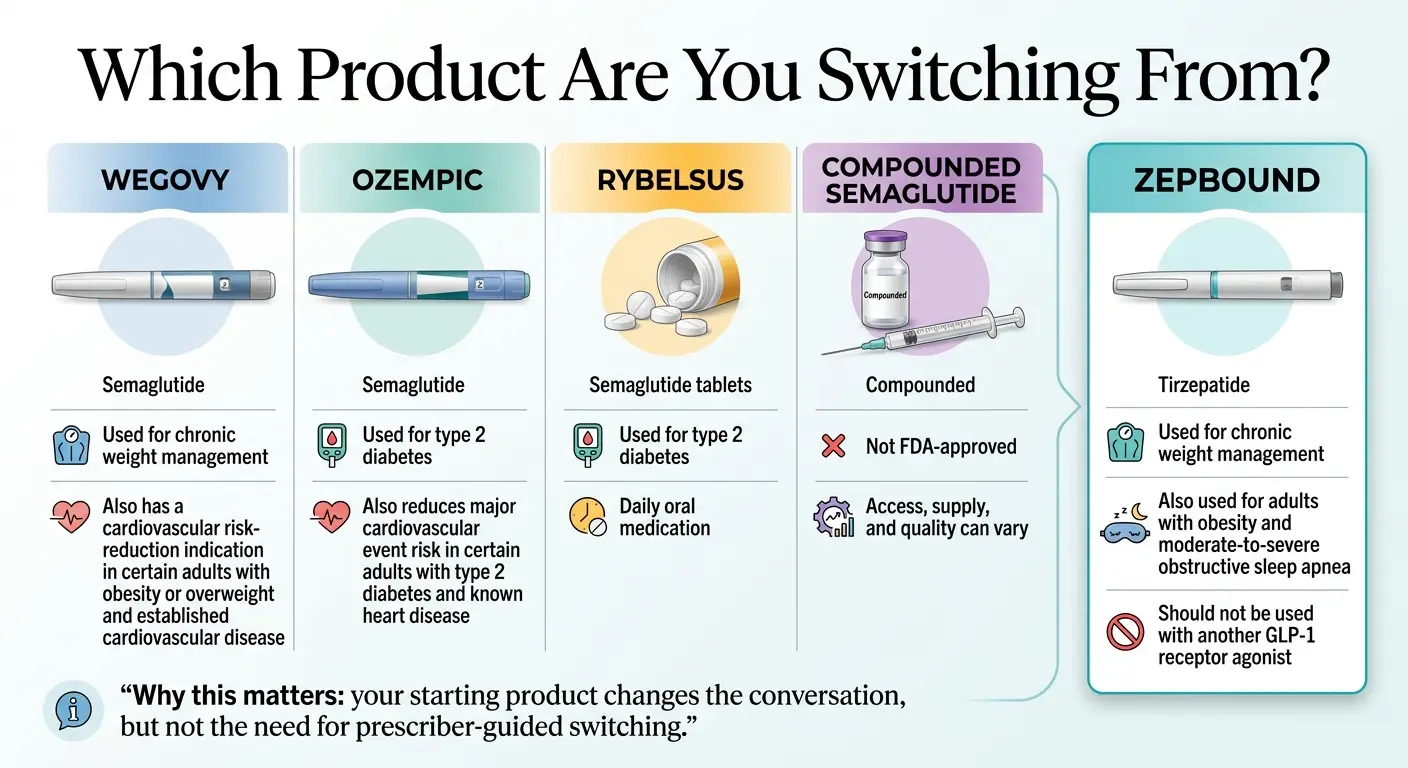 Which Product Are You Switching From?

WEGOVY

Semaglutide

Used for chronic weight management

Also has a cardiovascular risk-reduction indication in certain adults with obesity or overweight and established cardiovascular disease

OZEMPIC

Semaglutide

Used for type 2 diabetes

Also reduces major cardiovascular event risk in certain adults with type 2 diabetes and known heart disease

RYBELSUS

Semaglutide tablets

Used for type 2 diabetes

Daily oral medication

COMPOUNDED SEMAGLUTIDE

Compounded

Compounded

Not FDA-approved

Access, supply, and quality can vary

ZEPBOUND

Tirzepatide

Used for chronic weight management

Also used for adults with obesity and moderate-to-severe obstructive sleep apnea

Should not be used with another GLP-1 receptor agonist

"Why this matters: your starting product changes the conversation, but not the need for prescriber-guided switching."